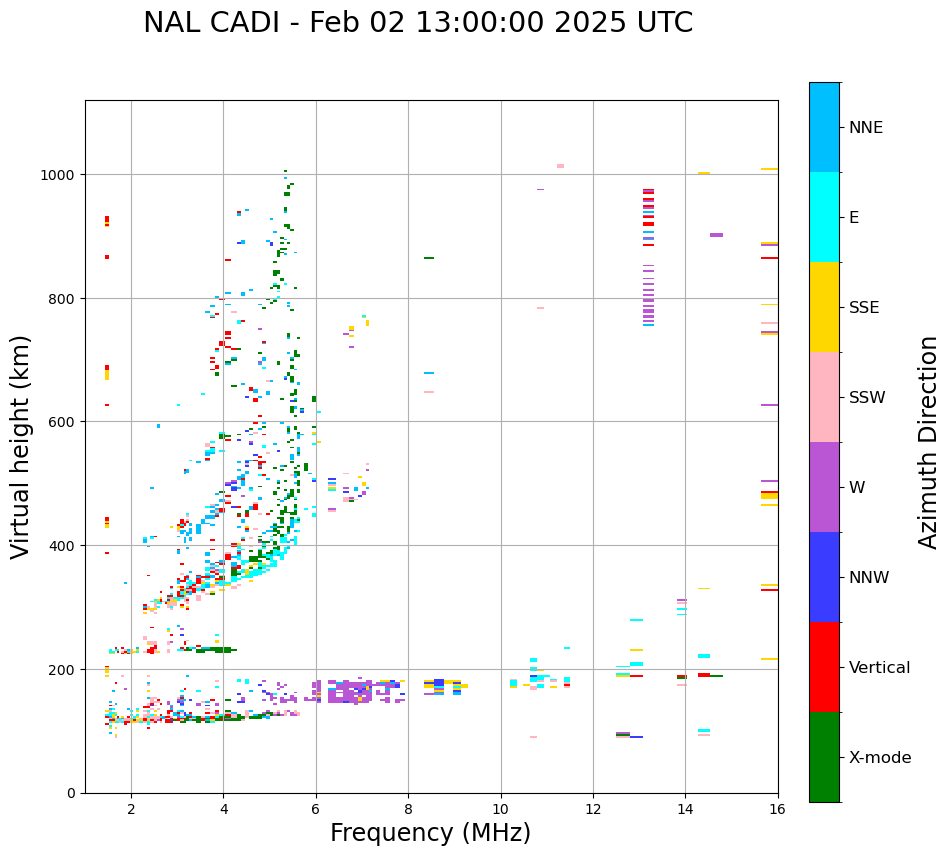 NAL CADI - Feb 02 13:00:00 2025 UTC

Virtual height (km)

1000
800
600
400
200
0

2 4 6 8 10 12 14 16

Frequency (MHz)

NNE
E
SSE
SSW
W
NNW
Vertical
X-mode

Azimuth Direction